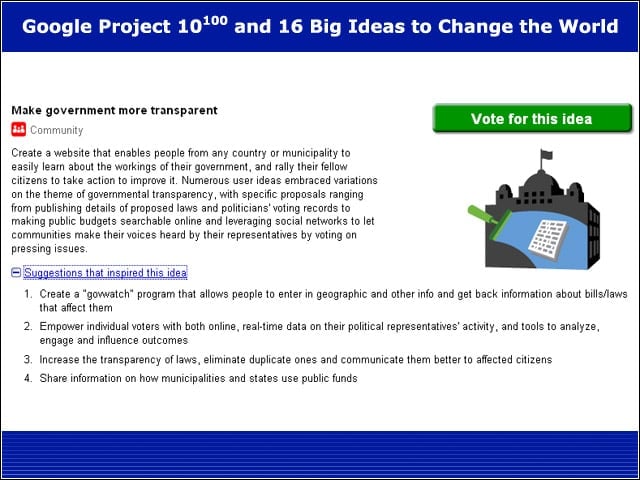 Google Project $10^{100}$ and 16 Big Ideas to Change the World

Make government more transparent

Community

Vote for this idea

Create a website that enables people from any country or municipality to easily learn about the workings of their government, and rally their fellow citizens to take action to improve it. Numerous user ideas embraced variations on the theme of governmental transparency, with specific proposals ranging from publishing details of proposed laws and politicians' voting records to making public budgets searchable online and leveraging social networks to let communities make their voices heard by their representatives by voting on pressing issues.

Suggestions that inspired this idea

1. Create a "govwatch" program that allows people to enter in geographic and other info and get back information about bills/laws that affect them
2. Empower individual voters with both online, real-time data on their political representatives' activity, and tools to analyze, engage and influence outcomes
3. Increase the transparency of laws, eliminate duplicate ones and communicate them better to affected citizens
4. Share information on how municipalities and states use public funds